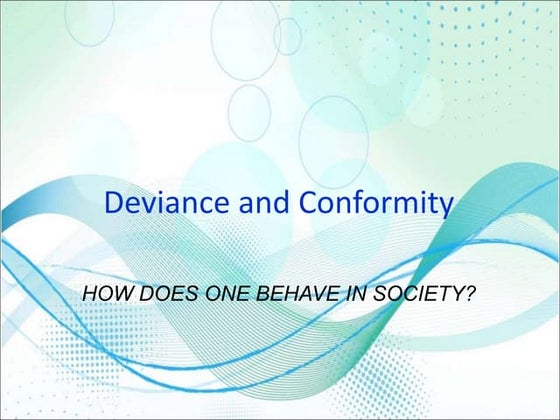 Deviance and Conformity

HOW DOES ONE BEHAVE IN SOCIETY?